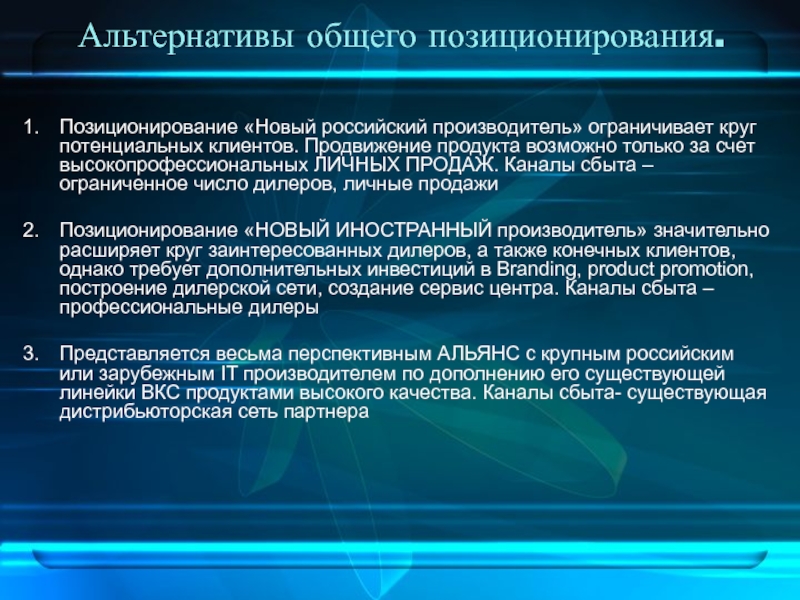 Альтернативы общего позиционирования.

1. Позиционирование «Новый российский производитель» ограничивает круг потенциальных клиентов. Продвижение продукта возможно только за счет высокопрофессиональных ЛИЧНЫХ ПРОДАЖ. Каналы сбыта – ограниченное число дилеров, личные продажи

2. Позиционирование «НОВЫЙ ИНОСТРАННЫЙ производитель» значительно расширяет круг заинтересованных дилеров, а также конечных клиентов, однако требует дополнительных инвестиций в Branding, product promotion, построение дилерской сети, создание сервис центра. Каналы сбыта – профессиональные дилеры

3. Представляется весьма перспективным АЛЬЯНС с крупным российским или зарубежным IT производителем по дополнению его существующей линейки ВКС продуктами высокого качества. Каналы сбыта- существующая дистрибьюторская сеть партнера